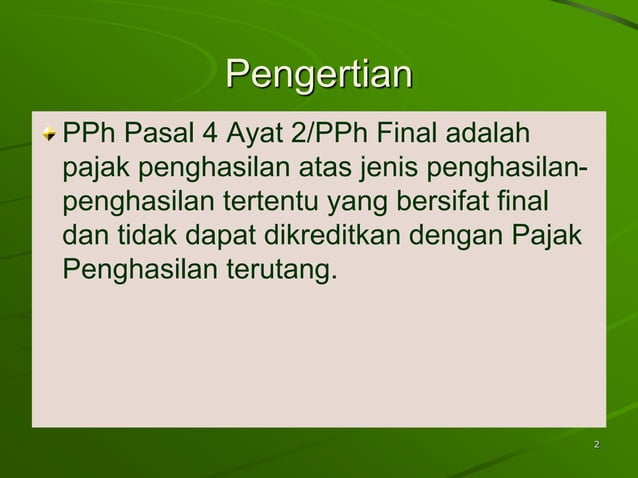 Pengertian

PPh Pasal 4 Ayat 2/PPh Final adalah pajak penghasilan atas jenis penghasilan-penghasilan tertentu yang bersifat final dan tidak dapat dikreditkan dengan Pajak Penghasilan terutang.

2